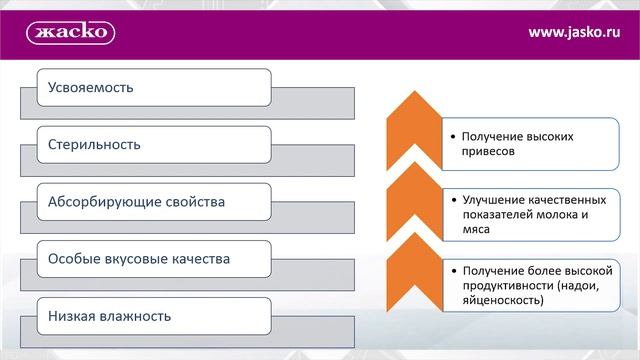 жаско

www.jasko.ru

Усвояемость

Стерильность

Абсорбирующие свойства

Особые вкусовые качества

Низкая влажность

• Получение высоких привесов

• Улучшение качественных показателей молока и мяса

• Получение более высокой продуктивности (надои, яйценоскость)